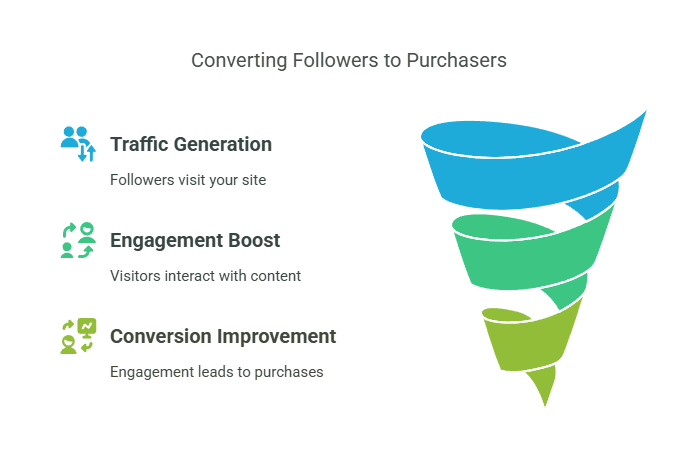 Converting Followers to Purchasers

Traffic Generation

Followers visit your site

Engagement Boost

Visitors interact with content

Conversion Improvement

Engagement leads to purchases